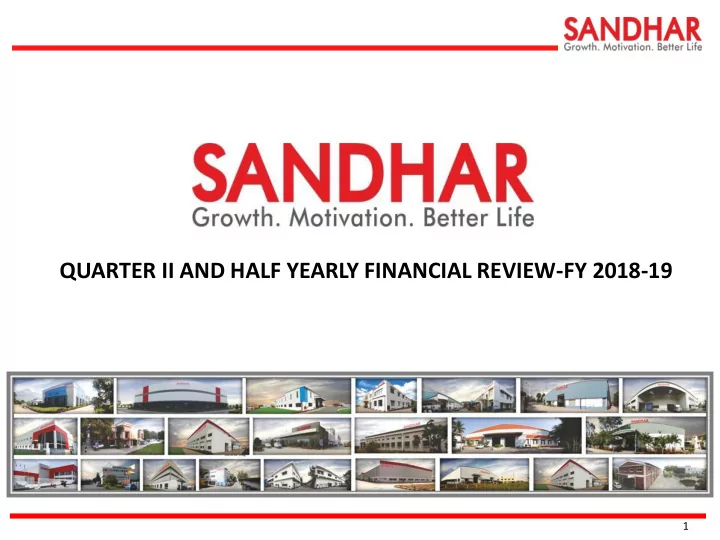 SANDHAR
Growth. Motivation. Better Life

SANDHAR
Growth. Motivation. Better Life

QUARTER II AND HALF YEARLY FINANCIAL REVIEW-FY 2018-19

1